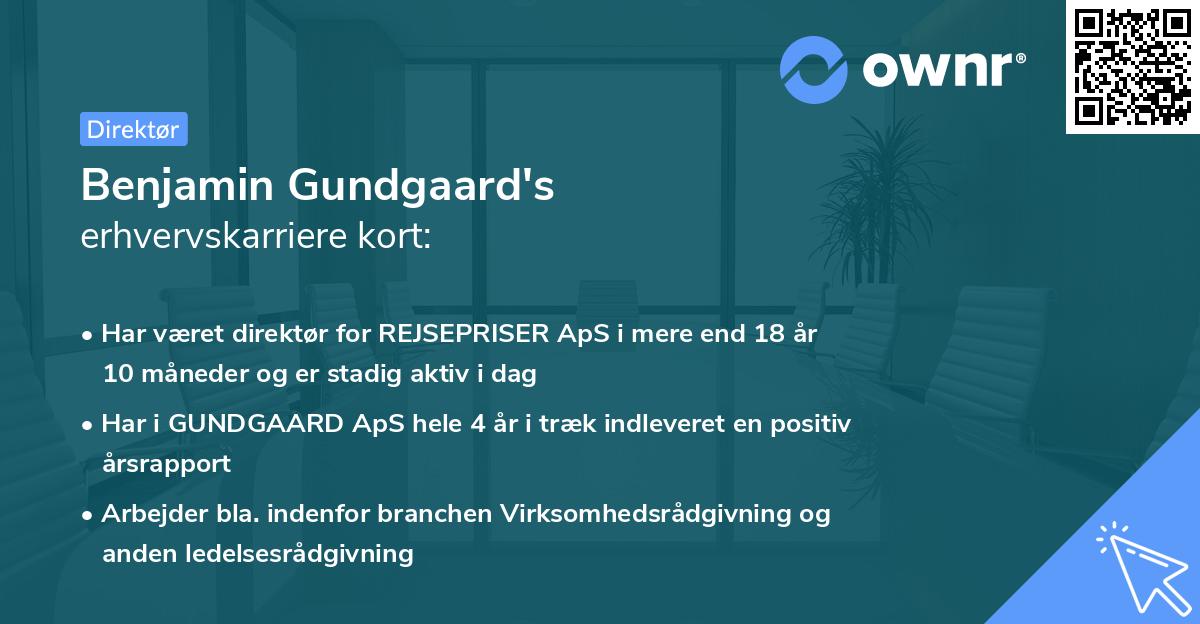 ownr®

Direktør

Benjamin Gundgaard's
erhvervskarriere kort:

• Har været direktør for REJSEPRISER ApS i mere end 18 år 10 måneder og er stadig aktiv i dag

• Har i GUNDGAARD ApS hele 4 år i træk indleveret en positiv årsrapport

• Arbejder bla. indenfor branchen Virksomhedsrådgivning og anden ledelsesrådgivning